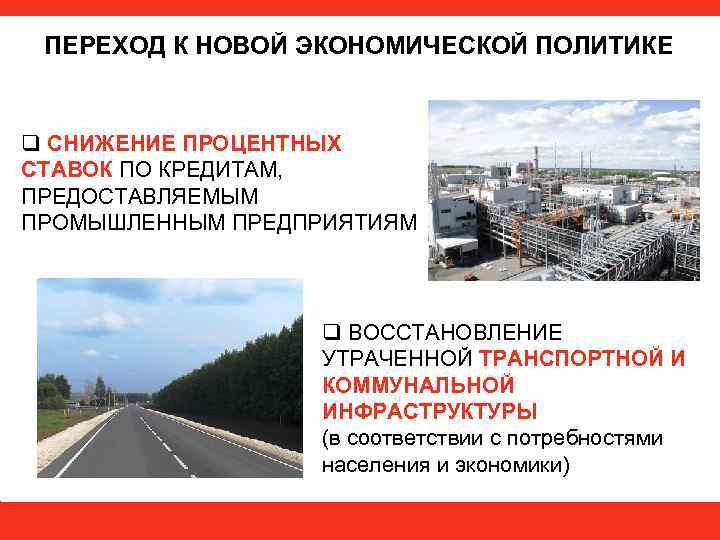 ПЕРЕХОД К НОВОЙ ЭКОНОМИЧЕСКОЙ ПОЛИТИКЕ

❑ СНИЖЕНИЕ ПРОЦЕНТНЫХ СТАВОК ПО КРЕДИТАМ, ПРЕДОСТАВЛЯЕМЫМ ПРОМЫШЛЕННЫМ ПРЕДПРИЯТИЯМ

❑ ВОССТАНОВЛЕНИЕ УТРАЧЕННОЙ ТРАНСПОРТНОЙ И КОММУНАЛЬНОЙ ИНФРАСТРУКТУРЫ (в соответствии с потребностями населения и экономики)